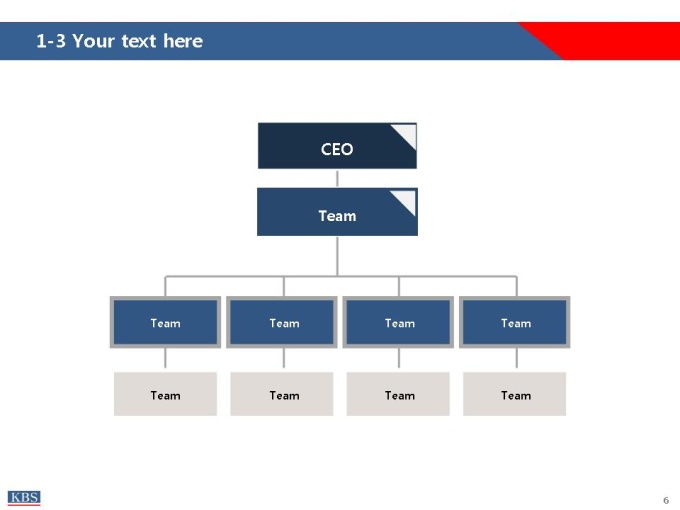 1-3 Your text here

CEO

Team

Team

Team

Team

Team

Team

Team

Team

Team

KBS

6